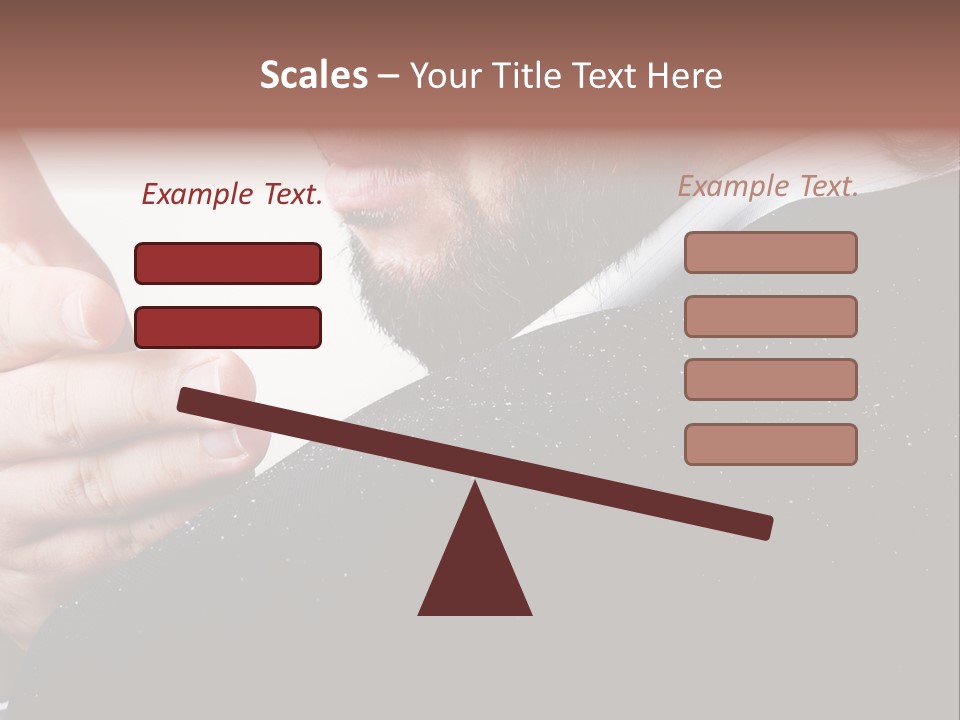 Scales – Your Title Text Here

Example Text.

Example Text.